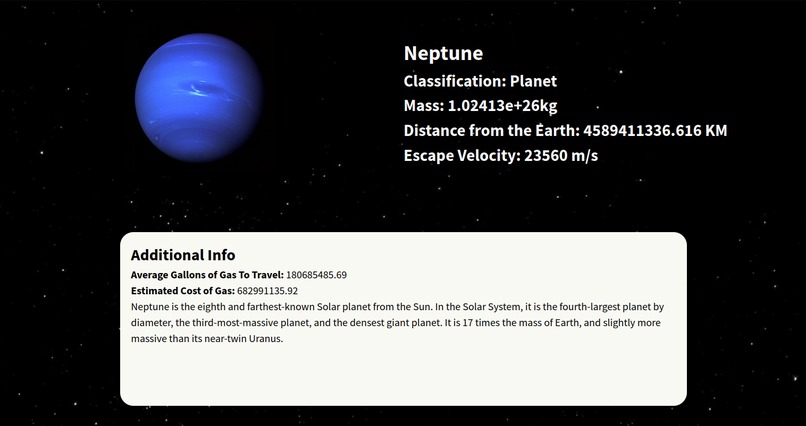 Neptune
Classification: Planet
Mass: 1.02413e+26kg
Distance from the Earth: 4589411336.616 KM
Escape Velocity: 23560 m/s

Additional Info
Average Gallons of Gas To Travel: 180685485.69
Estimated Cost of Gas: 682991135.92
Neptune is the eighth and farthest-known Solar planet from the Sun. In the Solar System, it is the fourth-largest planet by diameter, the third-most-massive planet, and the densest giant planet. It is 17 times the mass of Earth, and slightly more massive than its near-twin Uranus.